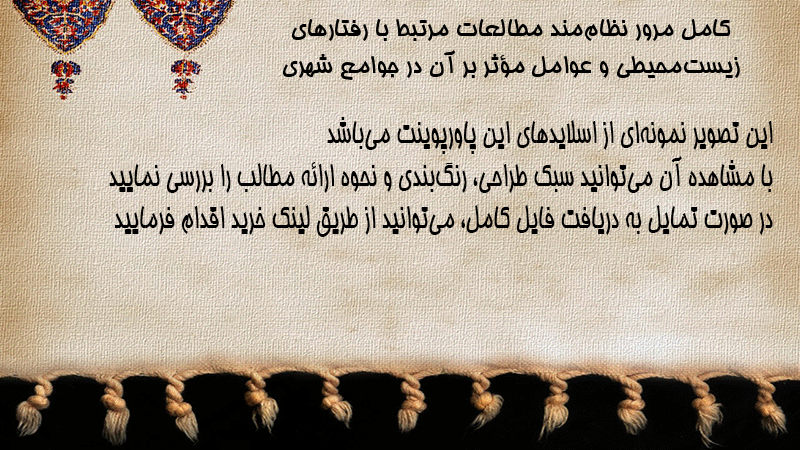 کامل مرور نظام‌مند مطالعات مرتبط با رفتارهای زیست‌محیطی و عوامل مؤثر بر آن در جوامع شهری

این تصویر نمونه‌ای از اسلایدهای این پاورپوینت می‌باشد
با مشاهده آن می‌توانید سبک طراحی، رنگ‌بندی و نحوه ارائه مطالب را بررسی نمایید
در صورت تمایل به دریافت فایل کامل، می‌توانید از طریق لینک خرید اقدام فرمایید